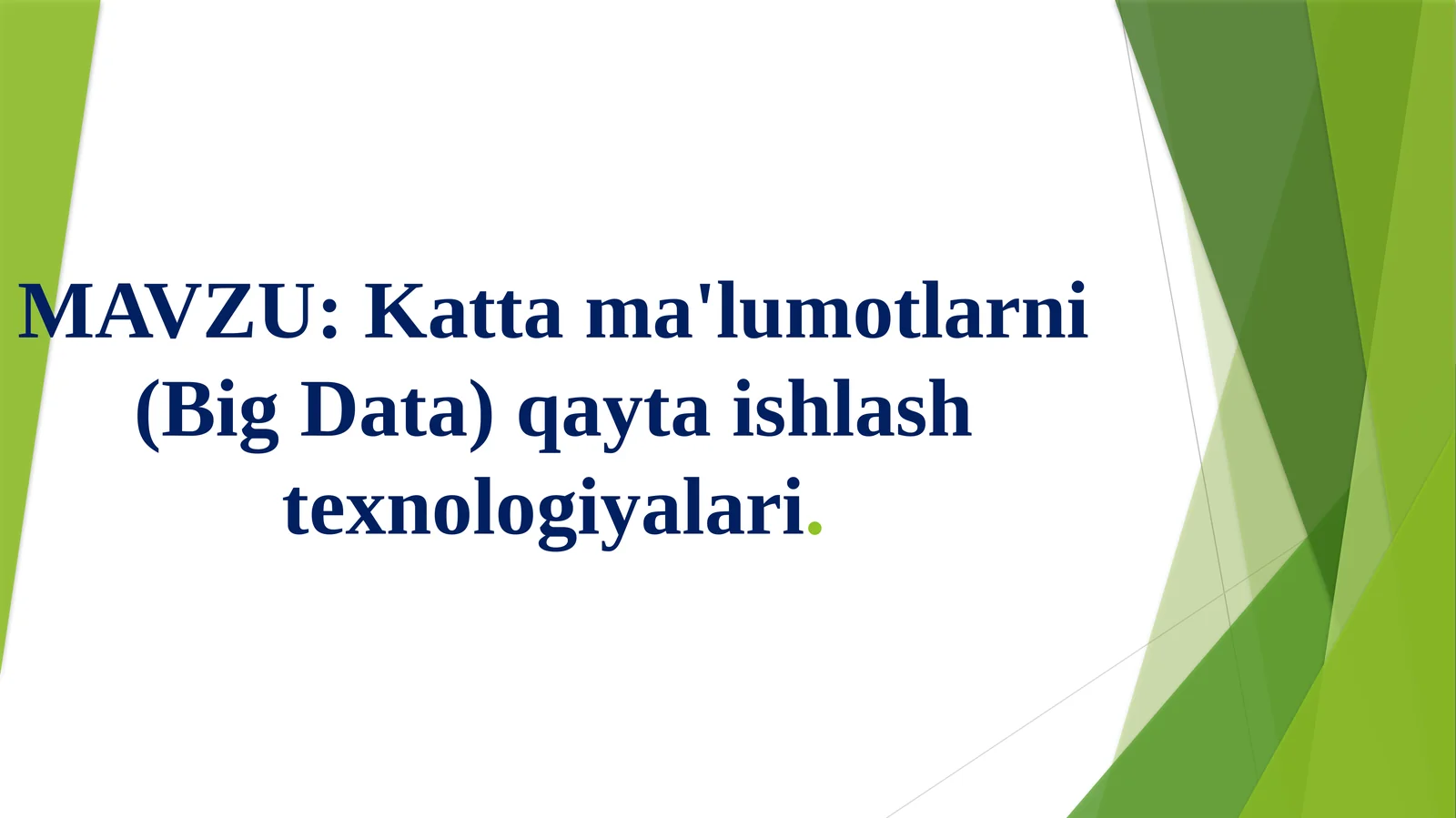 MAVZU: Katta ma'lumotlarni (Big Data) qayta ishlash texnologiyalari.